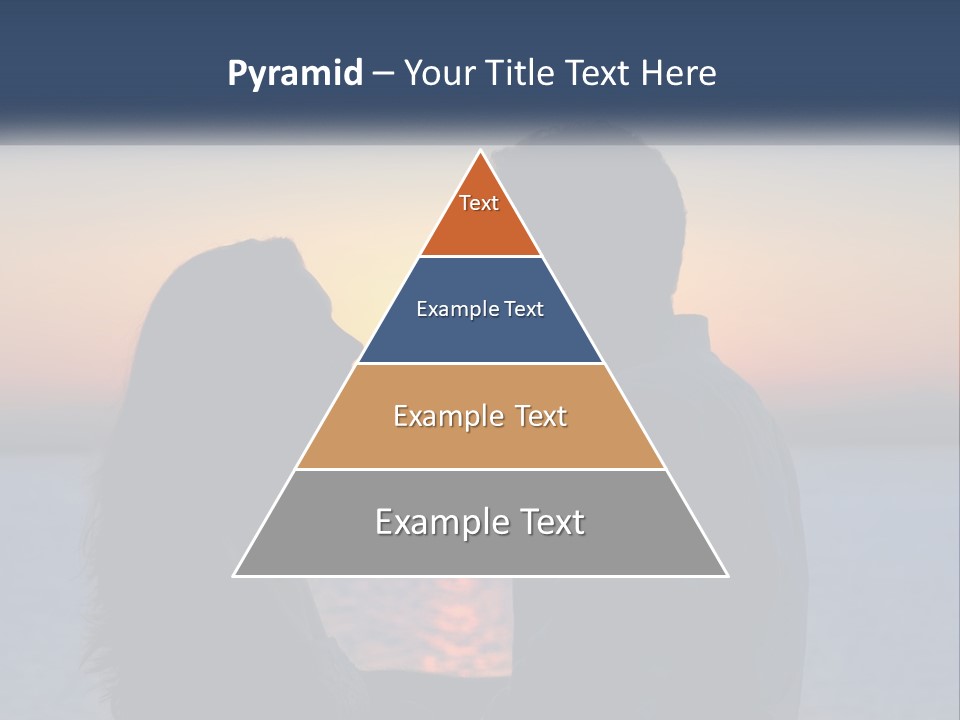 Pyramid – Your Title Text Here

Text

Example Text

Example Text

Example Text